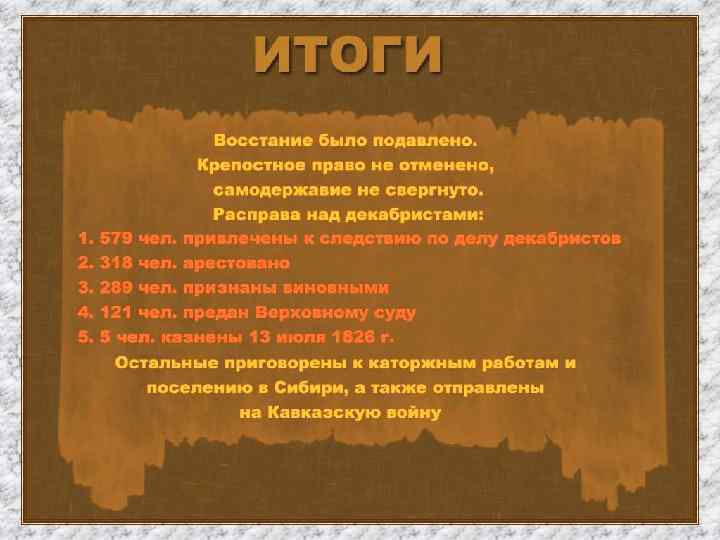 ИТОГИ

Восстание было подавлено.
Крепостное право не отменено,
самодержавие не свергнуто.
Расправа над декабристами:

1. 579 чел. привлечены к следствию по делу декабристов
2. 318 чел. арестовано
3. 289 чел. признаны виновными
4. 121 чел. предан Верховному суду
5. 5 чел. казнены 13 июля 1826 г.

Остальные приговорены к каторжным работам и поселению в Сибири, а также отправлены на Кавказскую войну